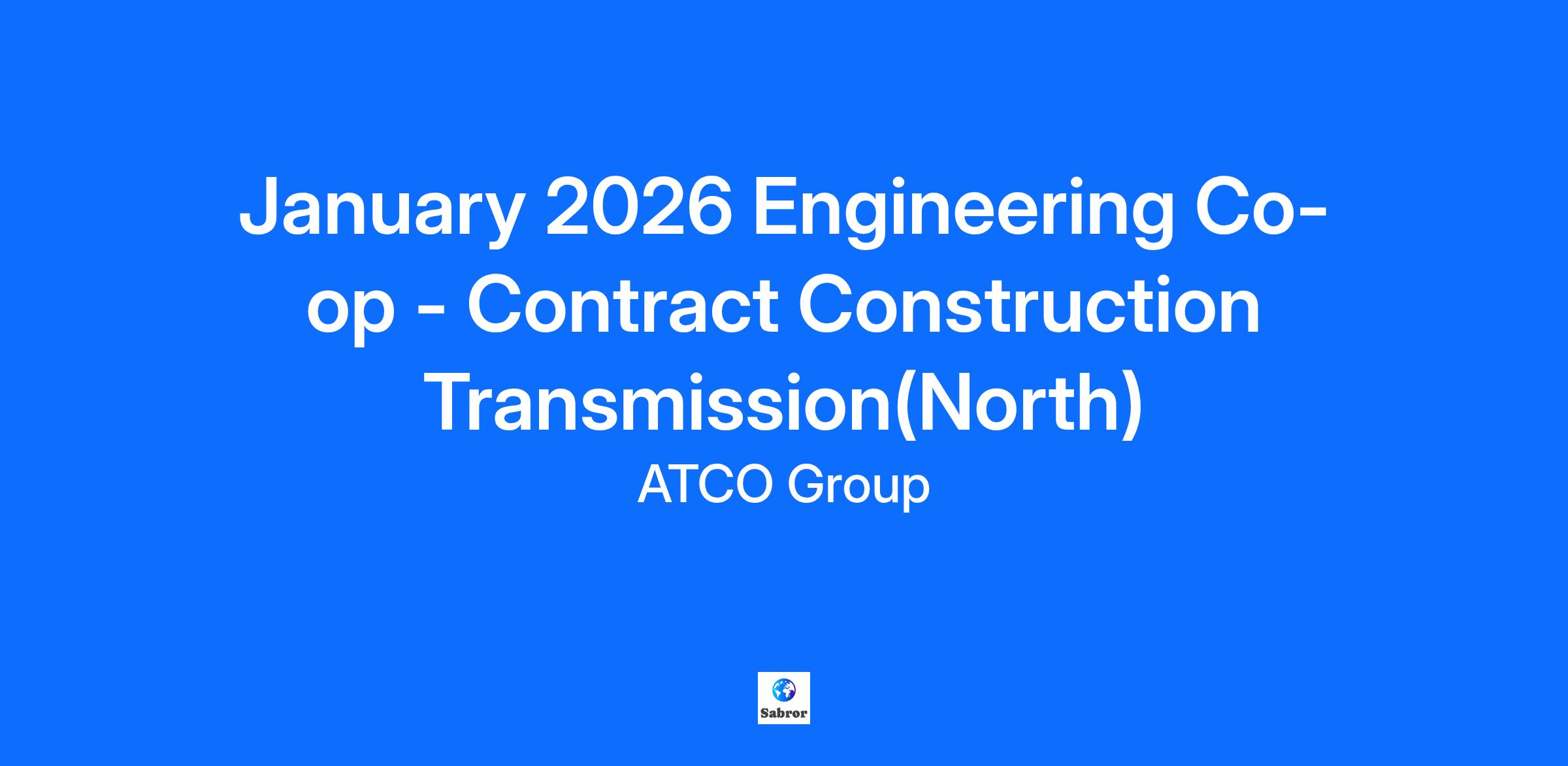 January 2026 Engineering Co-op - Contract Construction Transmission(North)

ATCO Group

Sabror